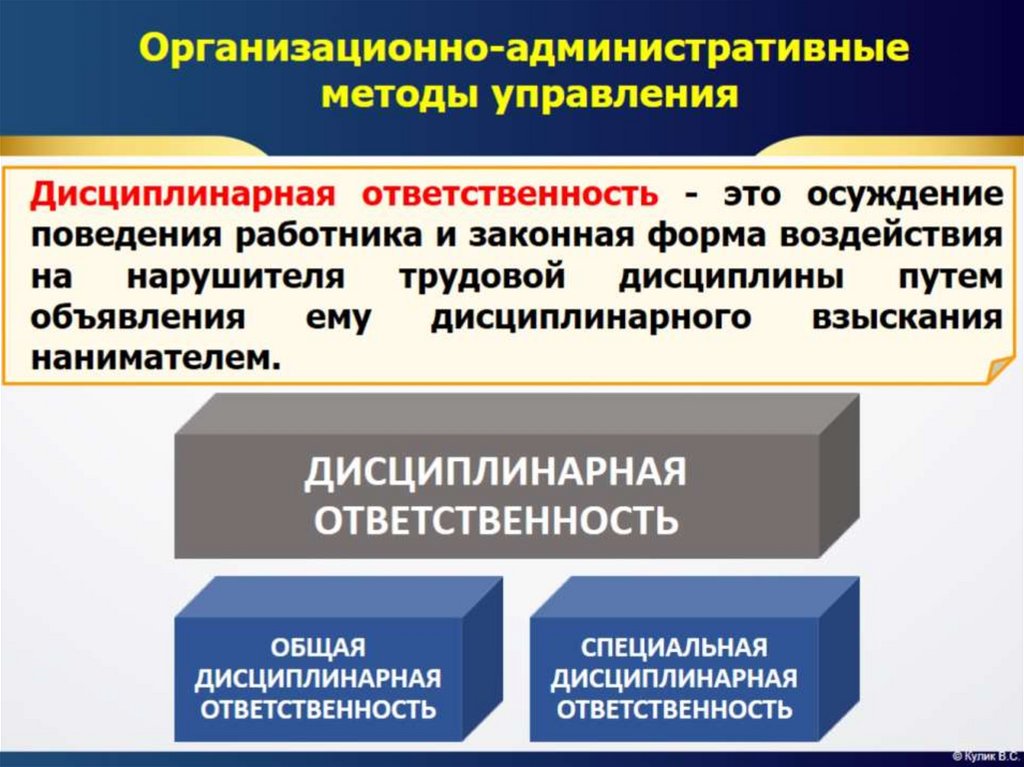 Организационно-административные методы управления

Дисциплинарная ответственность - это осуждение поведения работника и законная форма воздействия на нарушителя трудовой дисциплины путем объявления ему дисциплинарного взыскания нанимателем.

ДИСЦИПЛИНАРНАЯ ОТВЕТСТВЕННОСТЬ

ОБЩАЯ ДИСЦИПЛИНАРНАЯ ОТВЕТСТВЕННОСТЬ

СПЕЦИАЛЬНАЯ ДИСЦИПЛИНАРНАЯ ОТВЕТСТВЕННОСТЬ

© Кулик В.С.